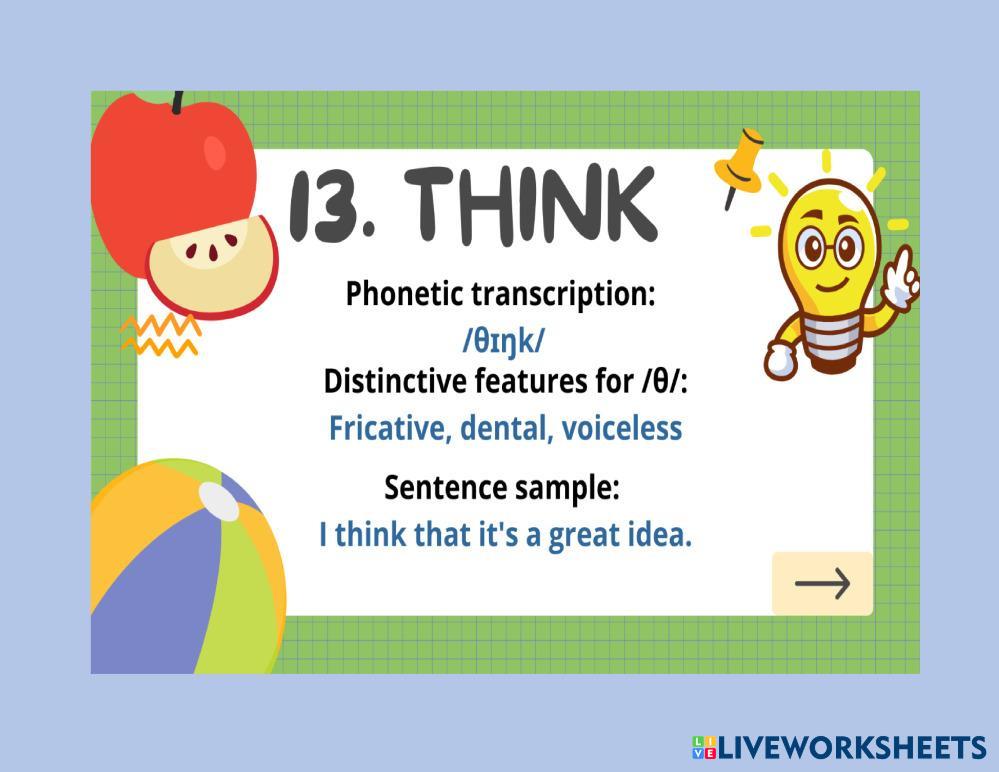 13. THINK

Phonetic transcription:
/θɪŋk/
Distinctive features for /θ/:
Fricative, dental, voiceless

Sentence sample:
I think that it's a great idea.

→

LIVEWORKSHEETS